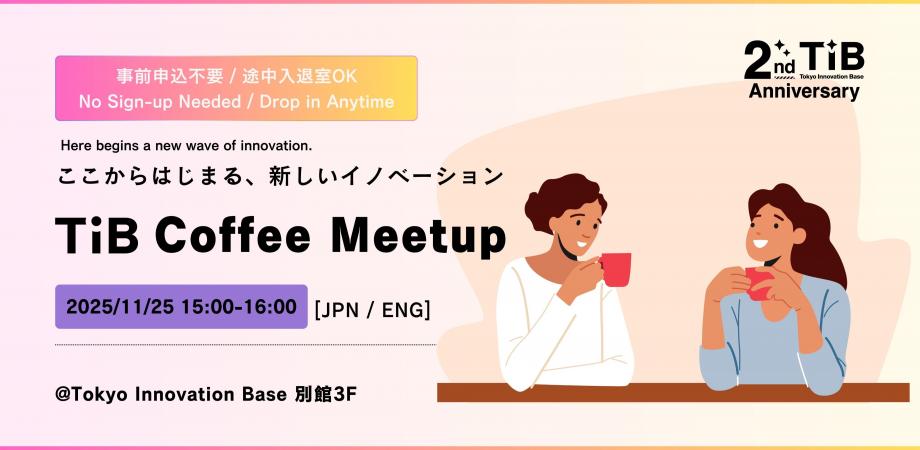 事前申込不要 / 途中入退室OK
No Sign-up Needed / Drop in Anytime

2nd TiB Tokyo Innovation Base Anniversary

Here begins a new wave of innovation.

ここからはじまる、新しいイノベーション

TiB Coffee Meetup

2025/11/25 15:00-16:00 [JPN / ENG]

@Tokyo Innovation Base 別館3F